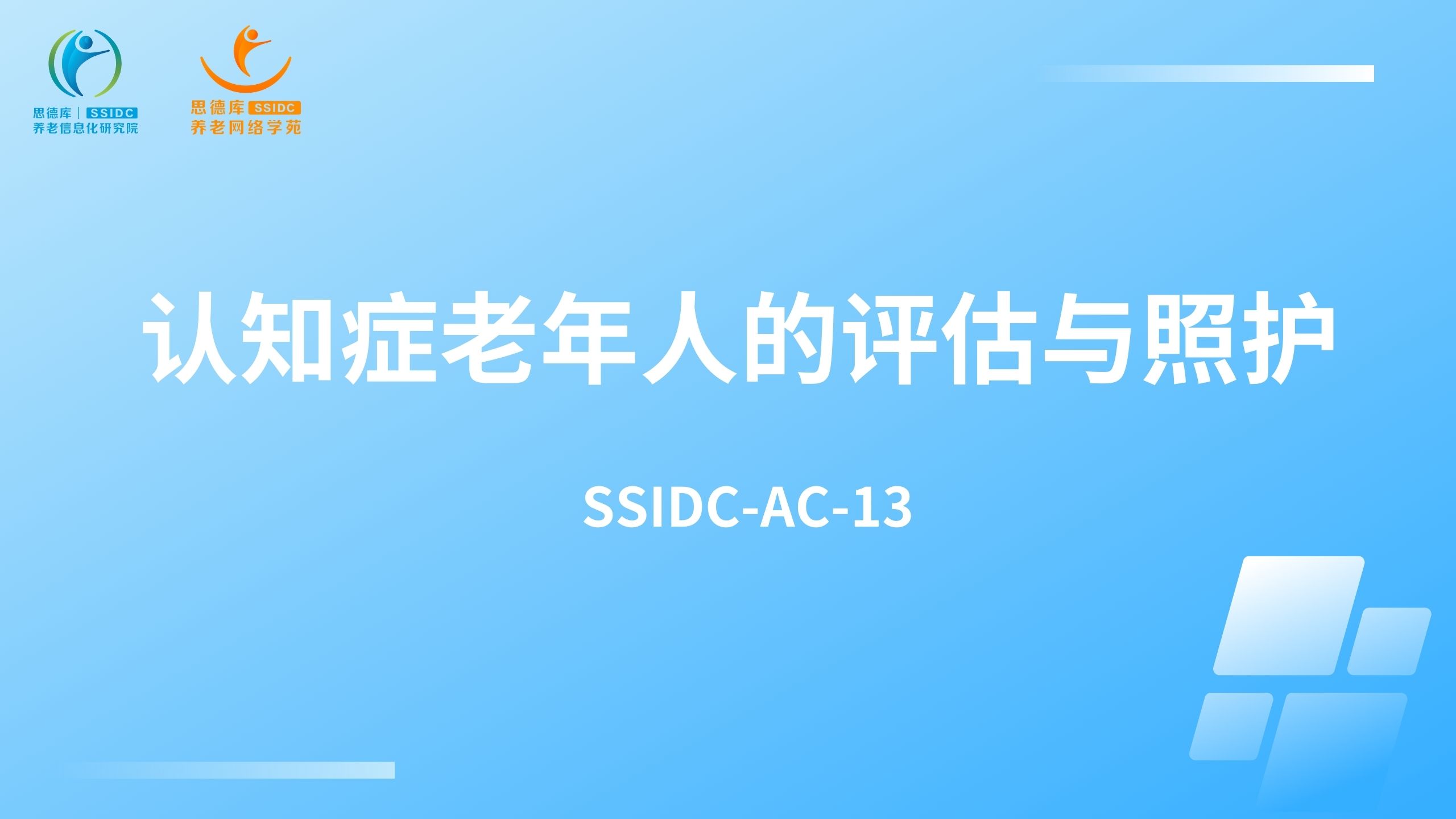 思德库 | SSIDC
养老信息化研究院

思德库 SSIDC
养老网络学苑

认知症老年人的评估与照护

SSIDC-AC-13